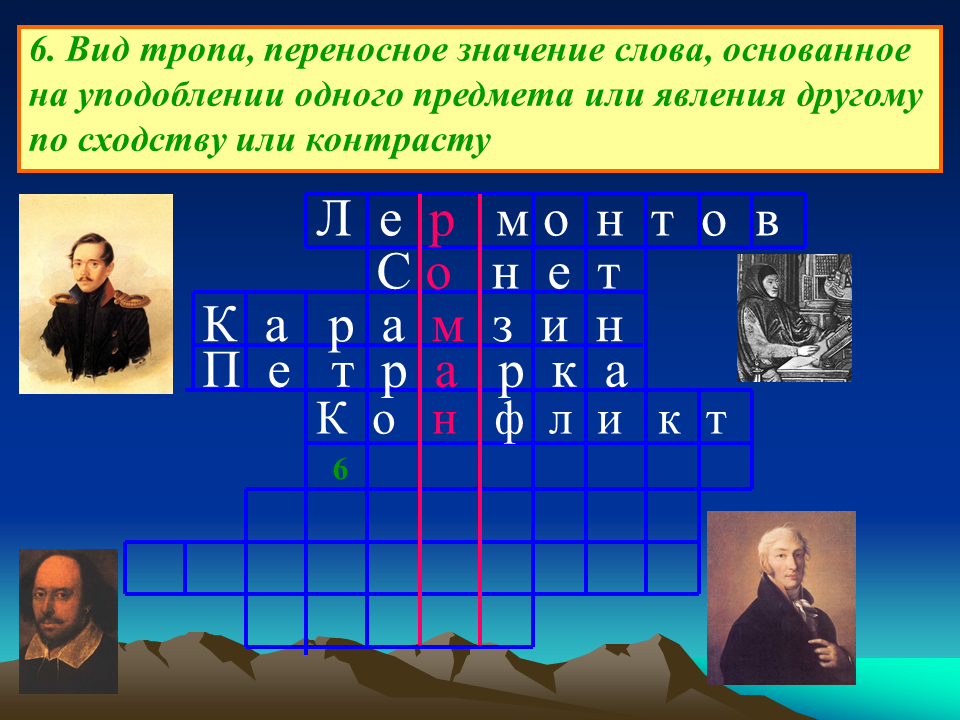 6. Вид тропа, переносное значение слова, основанное на уподоблении одного предмета или явления другому по сходству или контрасту

Л е р м о н т о в
С о н е т
К а р а м з и н
П е т р а р к а
К о н ф л и к т
6